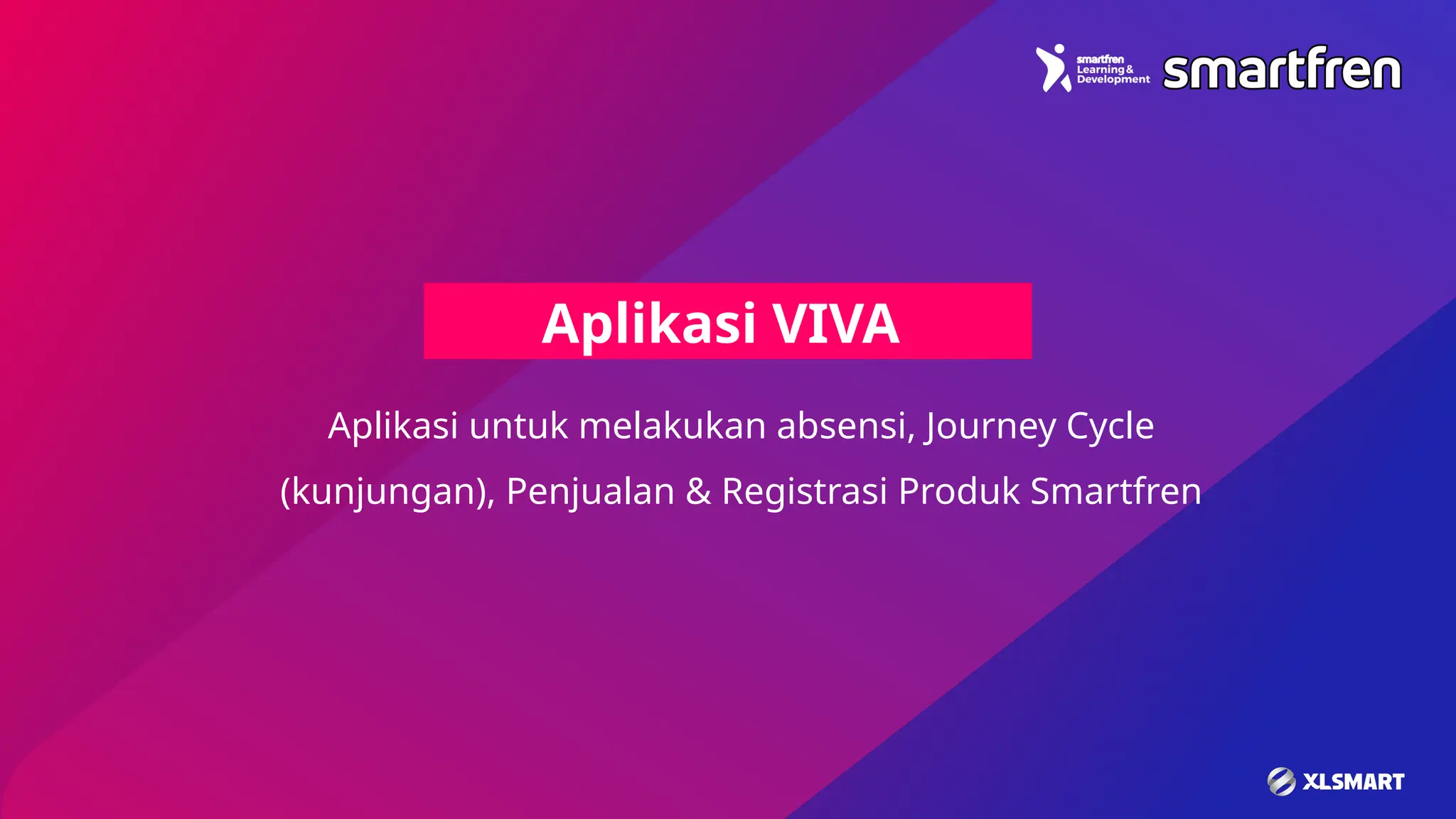 smartfren Learning & Development smartfren

Aplikasi VIVA

Aplikasi untuk melakukan absensi, Journey Cycle (kunjungan), Penjualan & Registrasi Produk Smartfren

XLSMART